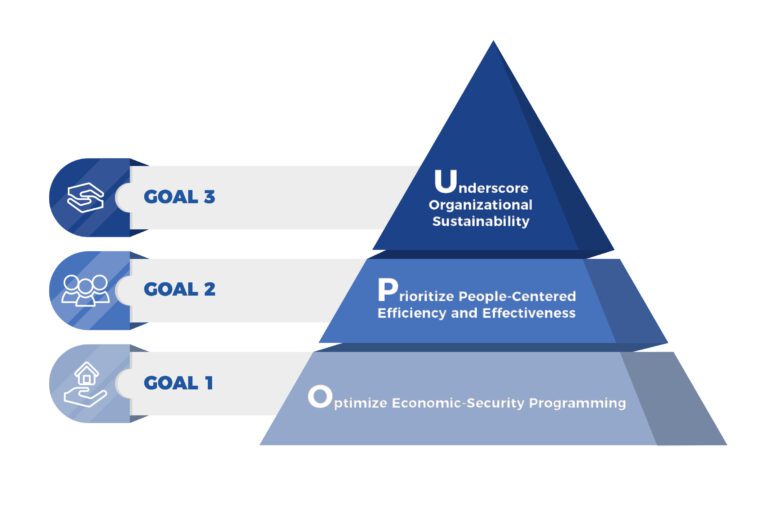 GOAL 3

Underscore Organizational Sustainability

GOAL 2

Prioritize People-Centered Efficiency and Effectiveness

GOAL 1

Optimize Economic-Security Programming